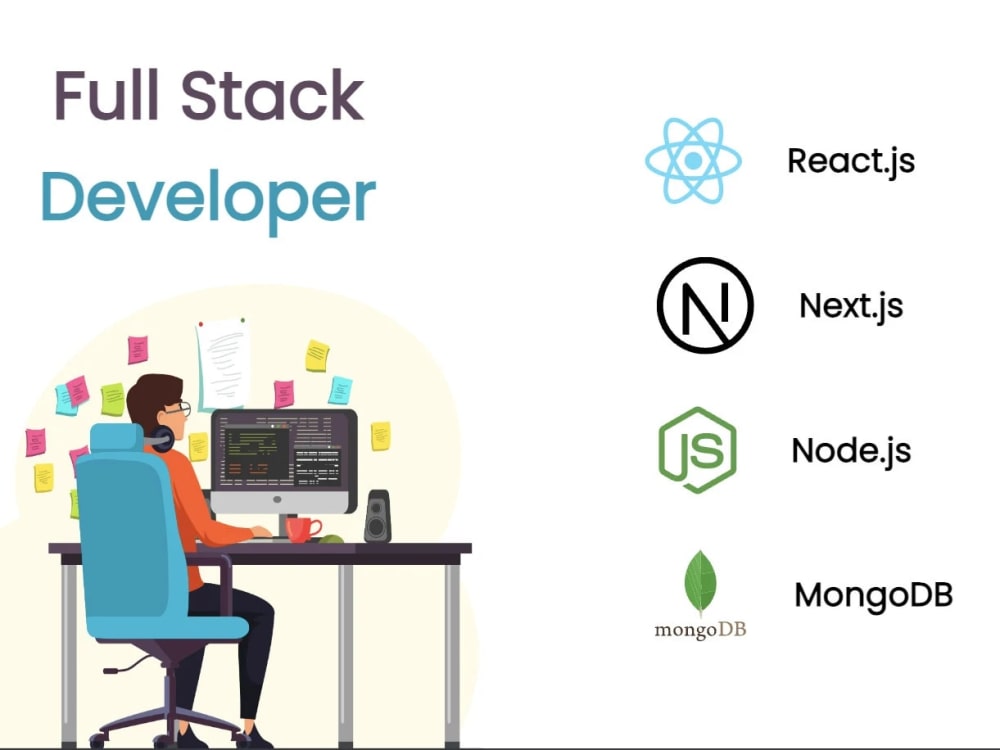 Full Stack
Developer

React.js

Next.js

Node.js

mongoDB

MongoDB